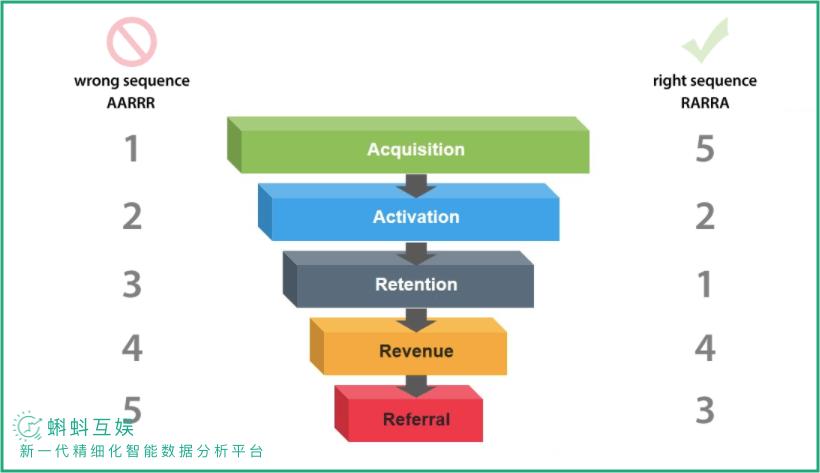 wrong sequence
AARRR

1
2
3
4
5

Acquisition
Activation
Retention
Revenue
Referral

right sequence
RARRA

5
2
1
4
3

蝌蚪互娱
新一代精细化智能数据分析平台